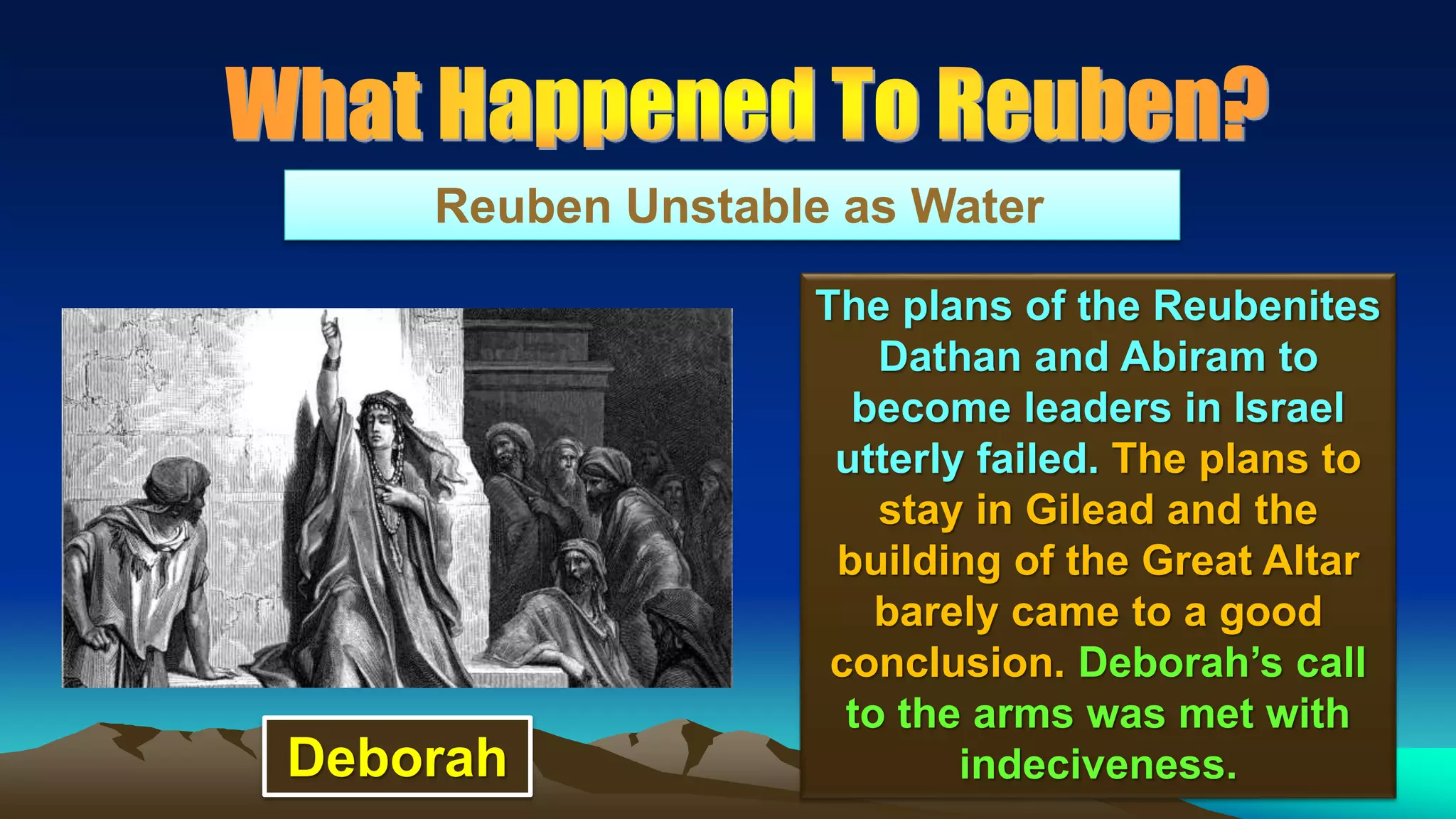 What Happened To Reuben?

Reuben Unstable as Water

Deborah

The plans of the Reubenites Dathan and Abiram to become leaders in Israel utterly failed. The plans to stay in Gilead and the building of the Great Altar barely came to a good conclusion. Deborah's call to the arms was met with indeciveness.